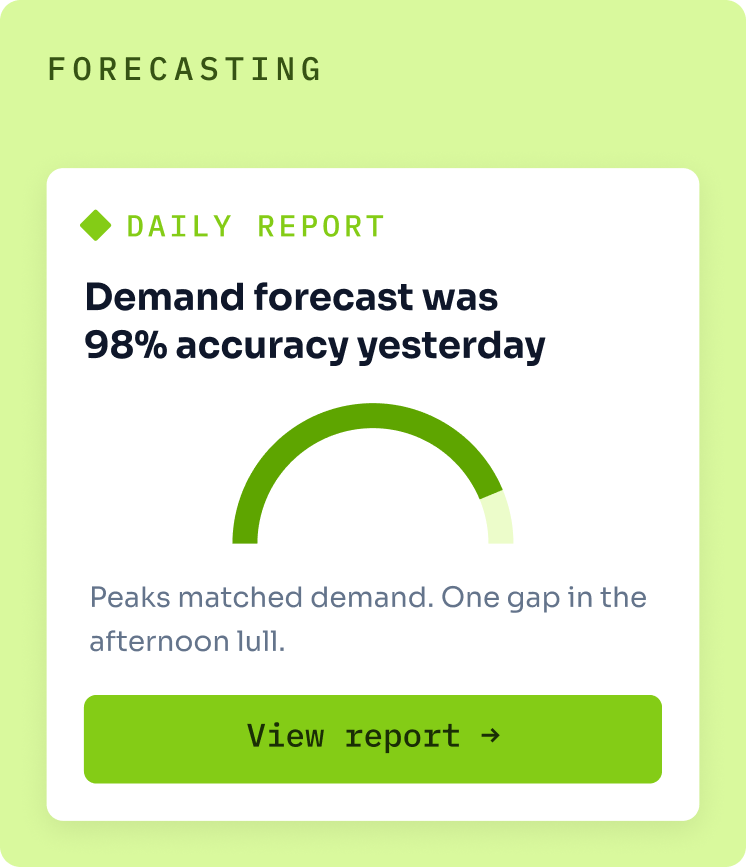 FORECASTING

DAILY REPORT

Demand forecast was 98% accuracy yesterday

Peaks matched demand. One gap in the afternoon lull.

View report →